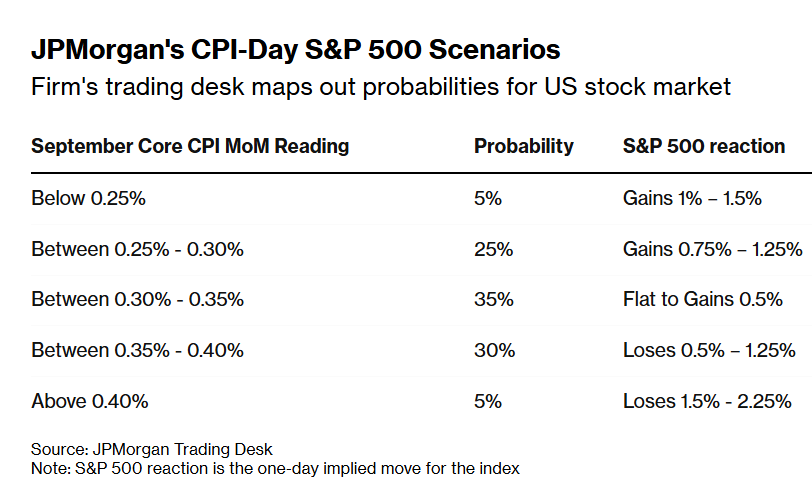 JPMorgan's CPI-Day S&P 500 Scenarios

Firm's trading desk maps out probabilities for US stock market

| September Core CPI MoM Reading | Probability | S&P 500 reaction |
|---|---|---|
| Below 0.25% | 5% | Gains 1% – 1.5% |
| Between 0.25% - 0.30% | 25% | Gains 0.75% – 1.25% |
| Between 0.30% - 0.35% | 35% | Flat to Gains 0.5% |
| Between 0.35% - 0.40% | 30% | Loses 0.5% – 1.25% |
| Above 0.40% | 5% | Loses 1.5% - 2.25% |

Source: JPMorgan Trading Desk
Note: S&P 500 reaction is the one-day implied move for the index